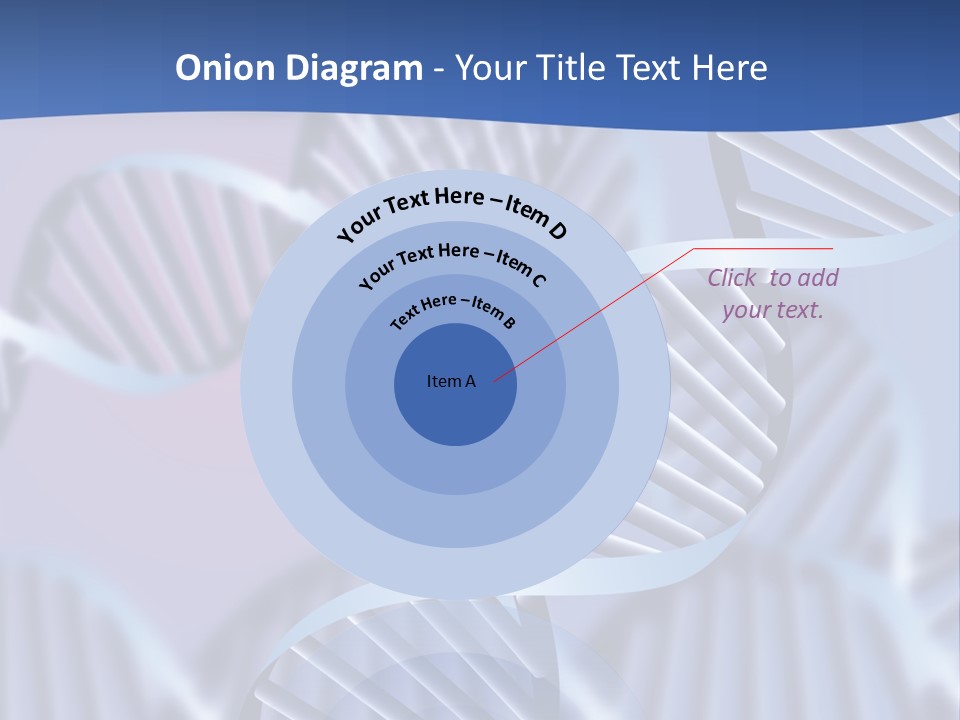 Onion Diagram - Your Title Text Here

Your Text Here – Item D

Your Text Here – Item C

Text Here – Item B

Item A

Click to add your text.